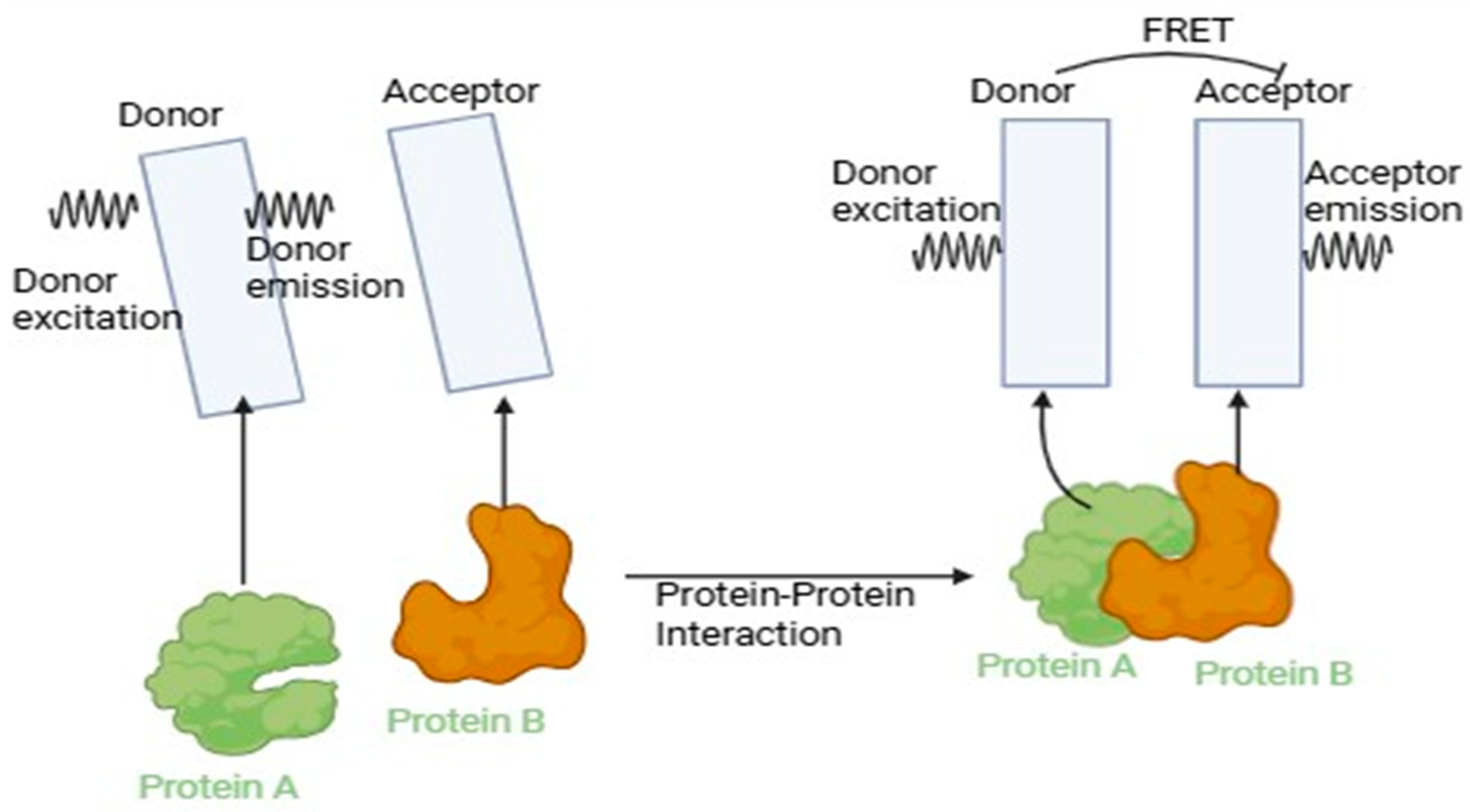 Donor

Acceptor

Donor excitation

Donor emission

Protein A

Protein B

Protein-Protein Interaction

FRET

Donor

Acceptor

Donor excitation

Acceptor emission

Protein A

Protein B